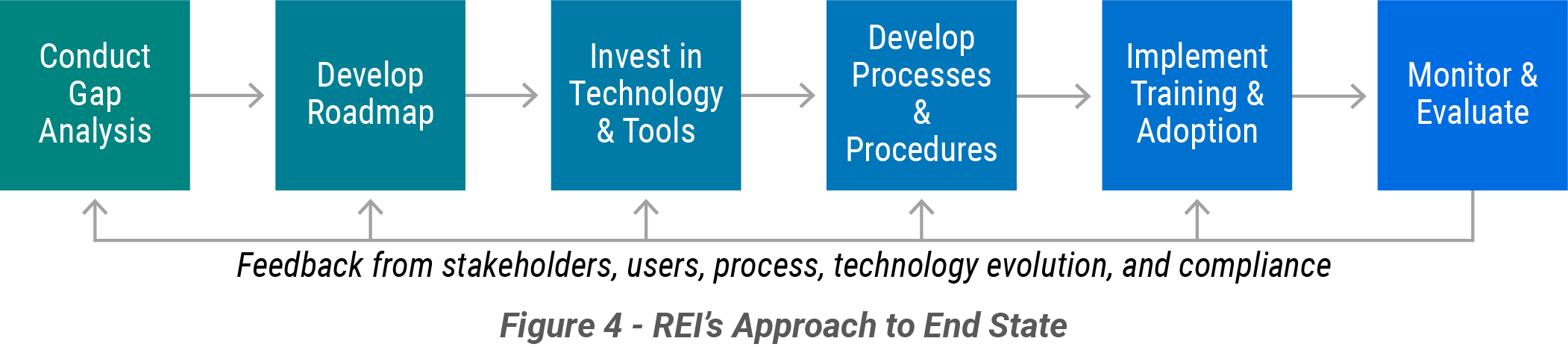 Conduct Gap Analysis

Develop Roadmap

Invest in Technology & Tools

Develop Processes & Procedures

Implement Training & Adoption

Monitor & Evaluate

Feedback from stakeholders, users, process, technology evolution, and compliance

Figure 4 - REI's Approach to End State